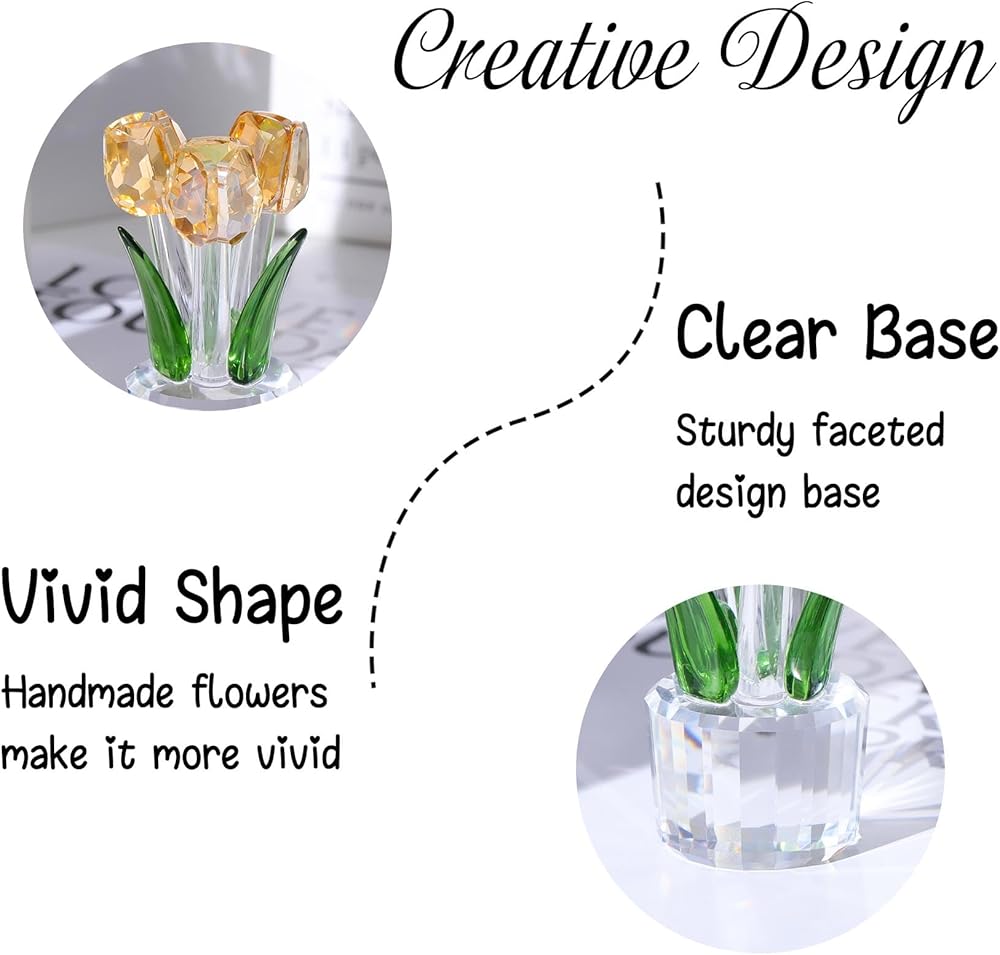 Creative Design

Clear Base

Sturdy faceted design base

Vivid Shape

Handmade flowers make it more vivid